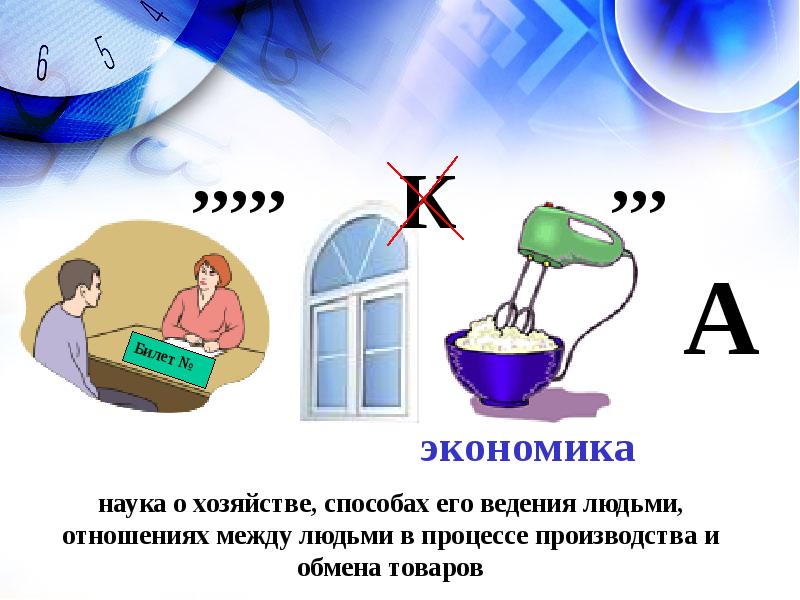 ,,,,, К ,,,

Билет №

А

экономика

наука о хозяйстве, способах его ведения людьми, отношениях между людьми в процессе производства и обмена товаров